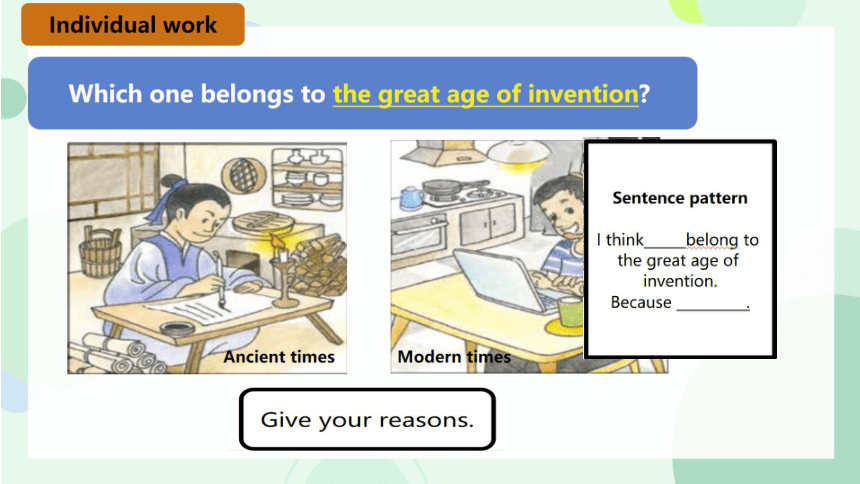 Individual work

Which one belongs to the great age of invention?

Ancient times

Modern times

Sentence pattern

I think_____belong to the great age of invention.
Because _________.

Give your reasons.